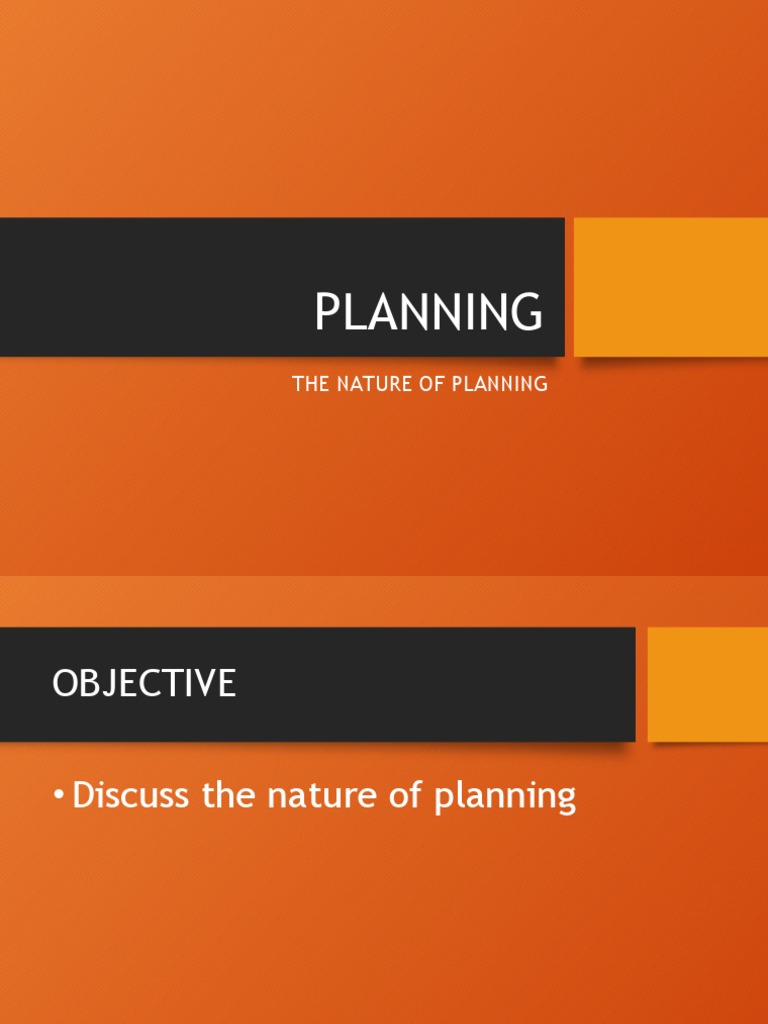 PLANNING

THE NATURE OF PLANNING

OBJECTIVE

• Discuss the nature of planning